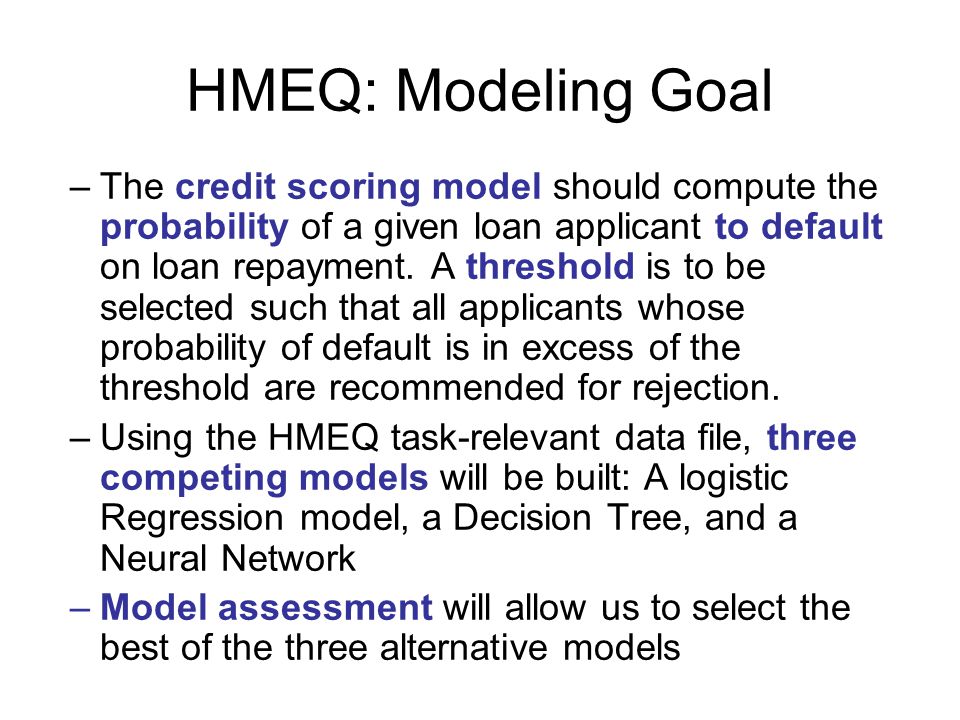 HMEQ: Modeling Goal

– The credit scoring model should compute the probability of a given loan applicant to default on loan repayment. A threshold is to be selected such that all applicants whose probability of default is in excess of the threshold are recommended for rejection.

– Using the HMEQ task-relevant data file, three competing models will be built: A logistic Regression model, a Decision Tree, and a Neural Network

– Model assessment will allow us to select the best of the three alternative models